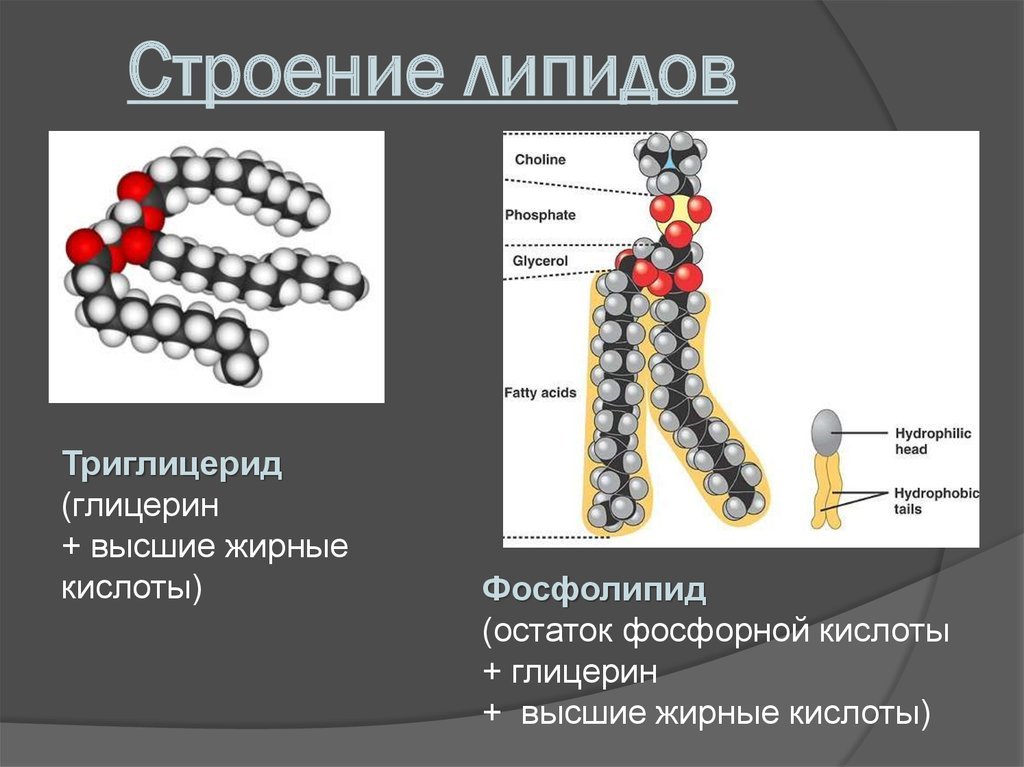 Строение липидов

Choline

Phosphate

Glycerol

Fatty acids

Hydrophilic head

Hydrophobic tails

Триглицерид
(глицерин
+ высшие жирные кислоты)

Фосфолипид
(остаток фосфорной кислоты
+ глицерин
+ высшие жирные кислоты)